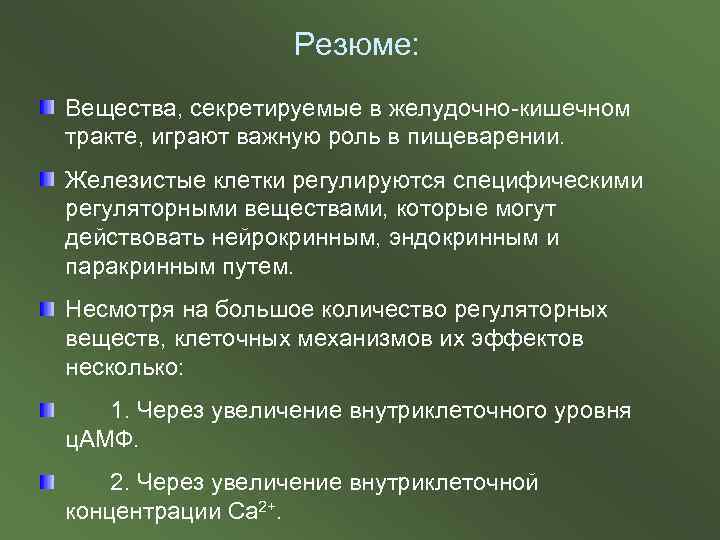 Резюме:

Вещества, секретируемые в желудочно-кишечном тракте, играют важную роль в пищеварении.

Железистые клетки регулируются специфическими регуляторными веществами, которые могут действовать нейрокринным, эндокринным и паракринным путем.

Несмотря на большое количество регуляторных веществ, клеточных механизмов их эффектов несколько:

1. Через увеличение внутриклеточного уровня цАМФ.

2. Через увеличение внутриклеточной концентрации $Ca^{2+}$.